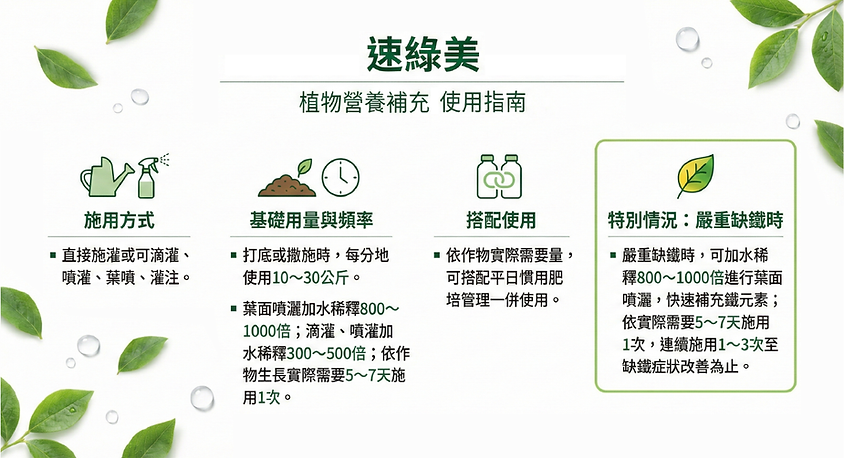 速綠美

植物營養補充 使用指南

施用方式

▪ 直接施灌或可滴灌、噴灌、葉噴、灌注。

基礎用量與頻率

▪ 打底或撒施時，每分地使用10～30公斤。

▪ 葉面噴灑加水稀釋800～1000倍；滴灌、噴灌加水稀釋300～500倍；依作物生長實際需要5～7天施用1次。

搭配使用

▪ 依作物實際需要量，可搭配平日慣用肥培管理一併使用。

特別情況：嚴重缺鐵時

▪ 嚴重缺鐵時，可加水稀釋800～1000倍進行葉面噴灑，快速補充鐵元素；依實際需要5～7天施用1次，連續施用1～3次至缺鐵症狀改善為止。